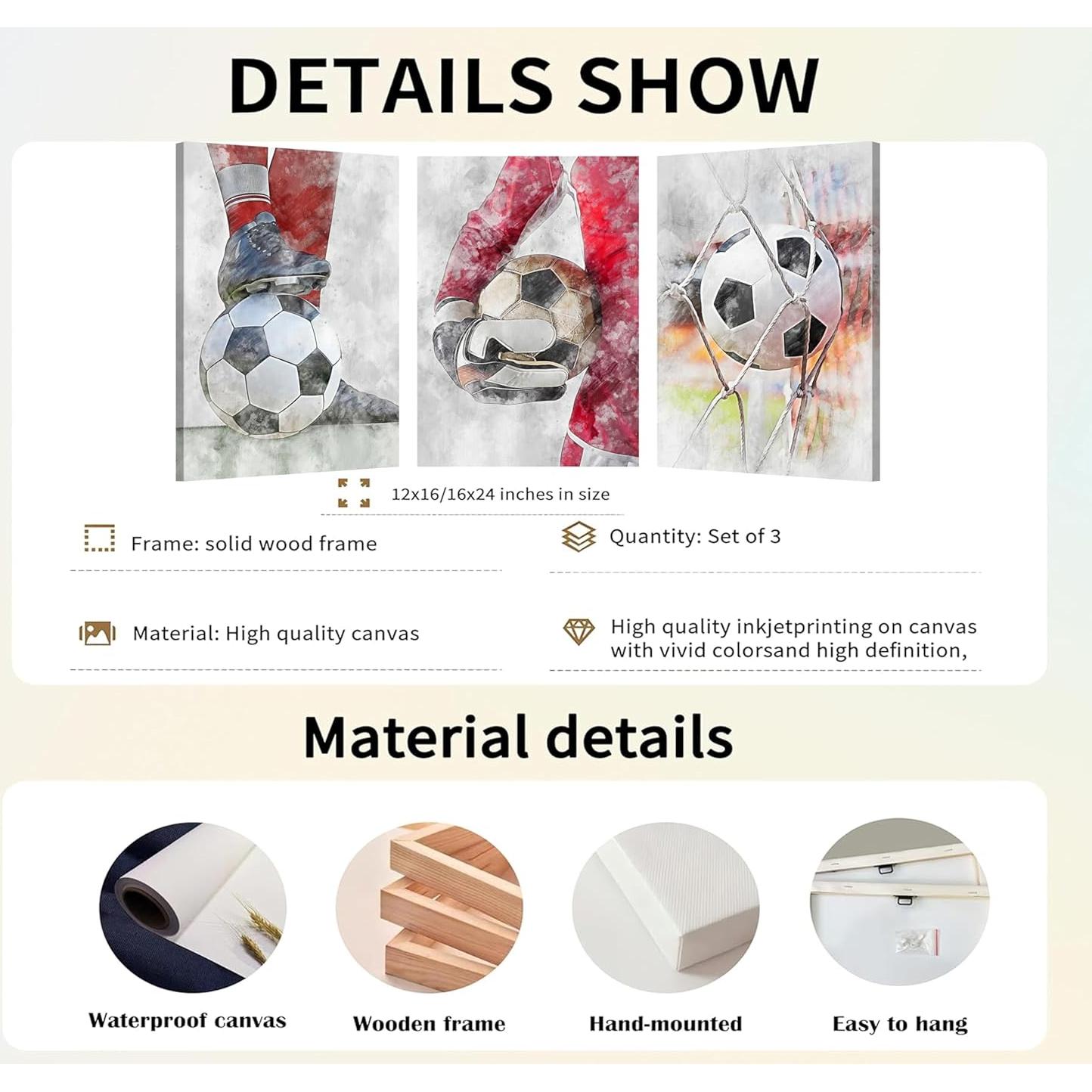 DETAILS SHOW

12x16/16x24 inches in size

Frame: solid wood frame

Quantity: Set of 3

Material: High quality canvas

High quality inkjetprinting on canvas with vivid colorsand high definition,

Material details

Waterproof canvas

Wooden frame

Hand-mounted

Easy to hang